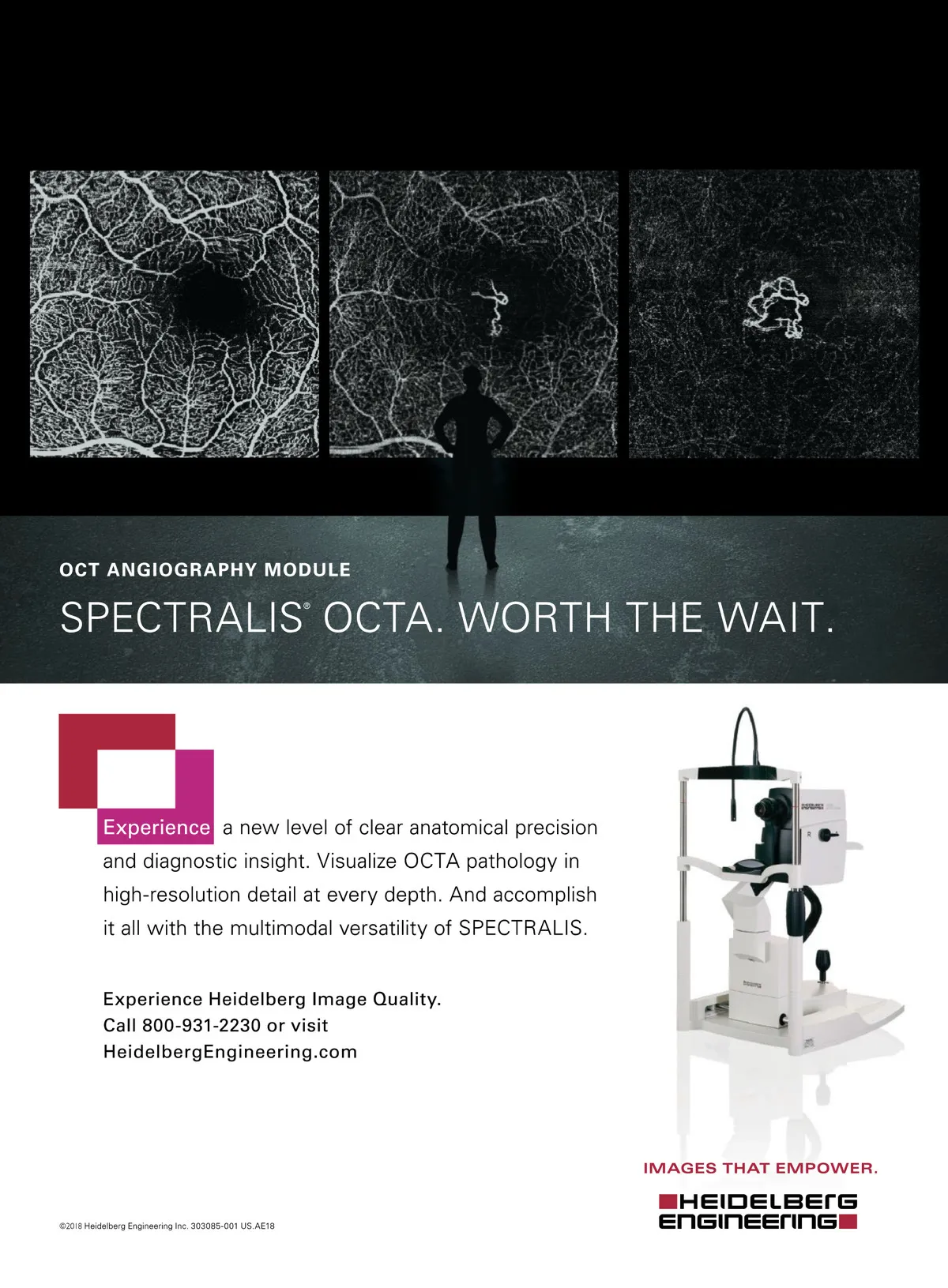 OCT ANGIOGRAPHY MODULE

SPECTRALIS® OCTA. WORTH THE WAIT.

Experience a new level of clear anatomical precision and diagnostic insight. Visualize OCTA pathology in high-resolution detail at every depth. And accomplish it all with the multimodal versatility of SPECTRALIS.

Experience Heidelberg Image Quality.
Call 800-931-2230 or visit
HeidelbergEngineering.com

IMAGES THAT EMPOWER.

HEIDELBERG ENGINEERING

©2018 Heidelberg Engineering Inc. 303085-001 US.AE18